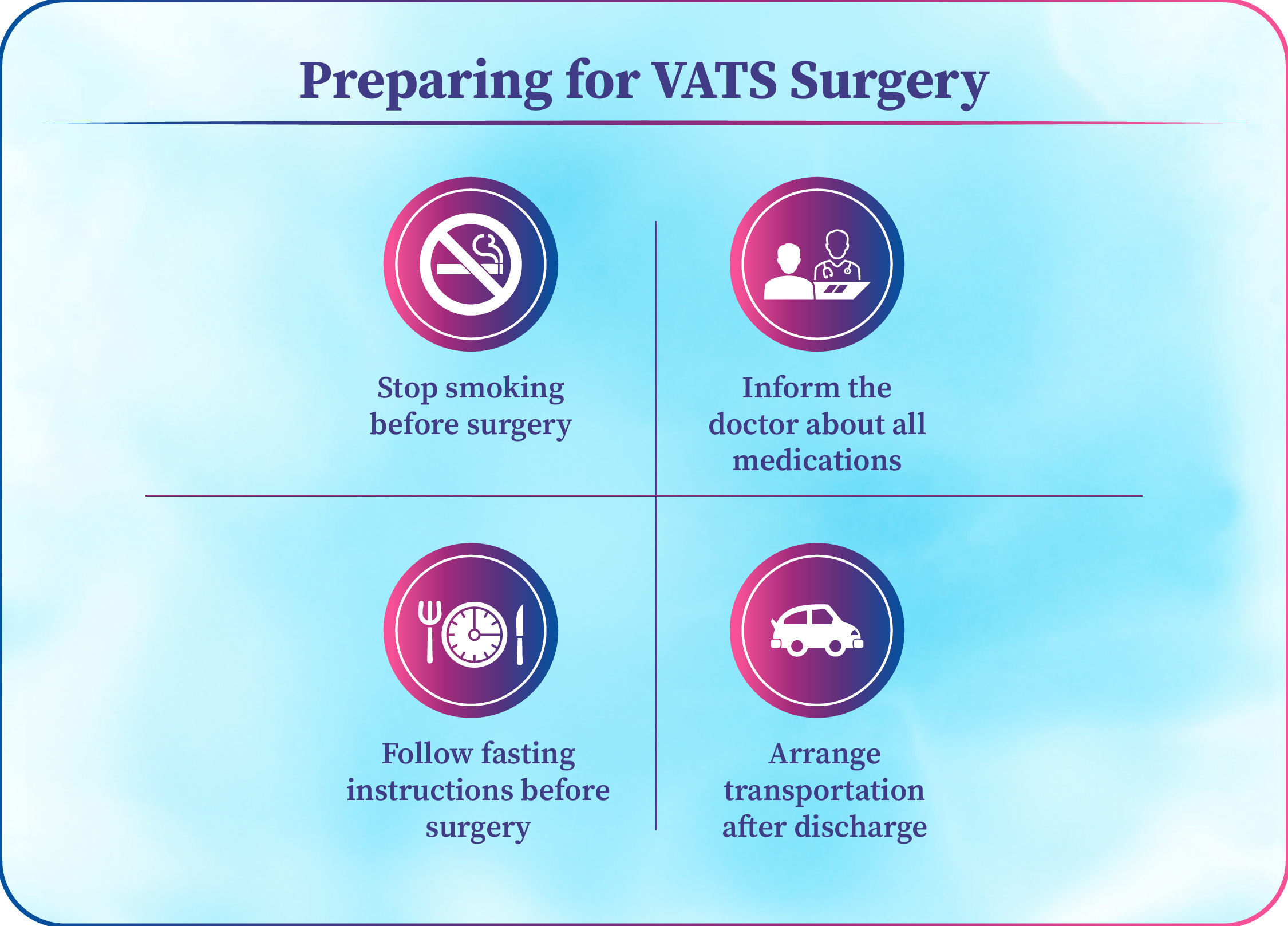 Preparing for VATS Surgery

Stop smoking before surgery

Inform the doctor about all medications

Follow fasting instructions before surgery

Arrange transportation after discharge